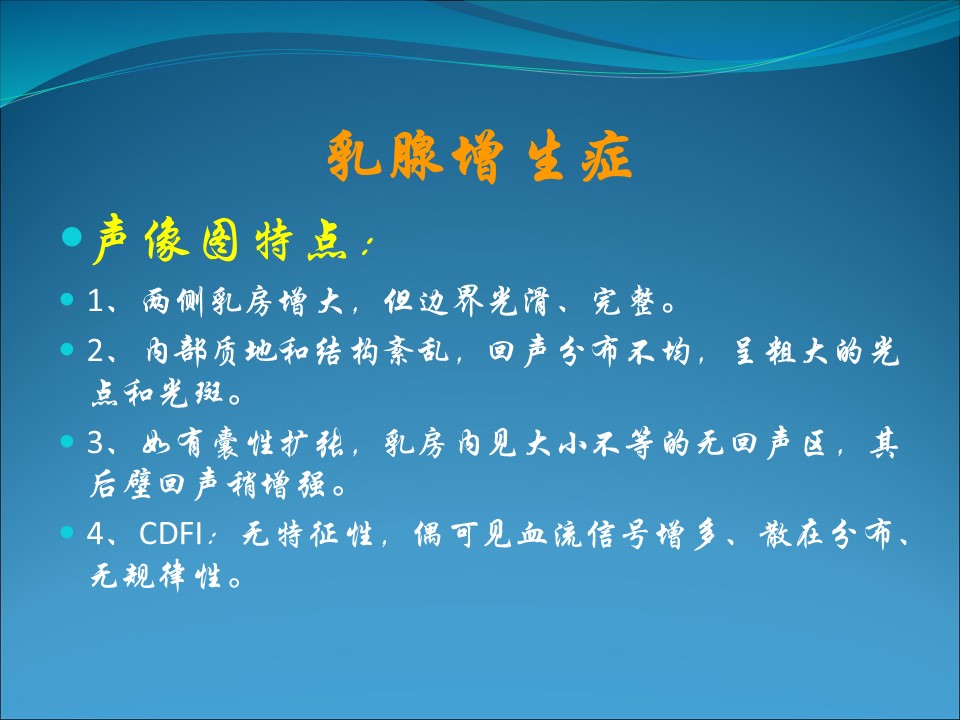 乳腺增生症

声像图特点：

1、两侧乳房增大，但边界光滑、完整。

2、内部质地和结构紊乱，回声分布不均，呈粗大的光点和光斑。

3、如有囊性扩张，乳房内见大小不等的无回声区，其后壁回声稍增强。

4、CDFI：无特征性，偶可见血流信号增多、散在分布、无规律性。